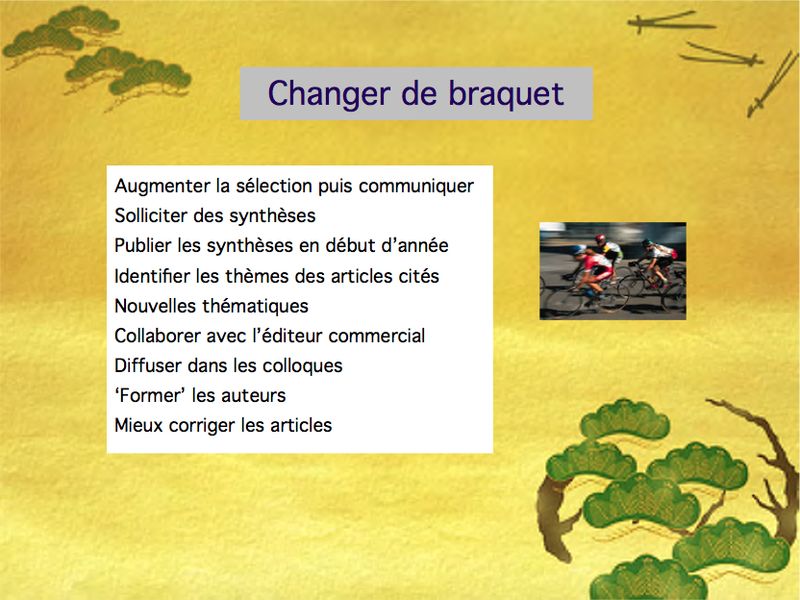 Changer de braquet

Augmenter la sélection puis communiquer
Solliciter des synthèses
Publier les synthèses en début d'année
Identifier les thèmes des articles cités
Nouvelles thématiques
Collaborer avec l'éditeur commercial
Diffuser dans les colloques
'Former' les auteurs
Mieux corriger les articles